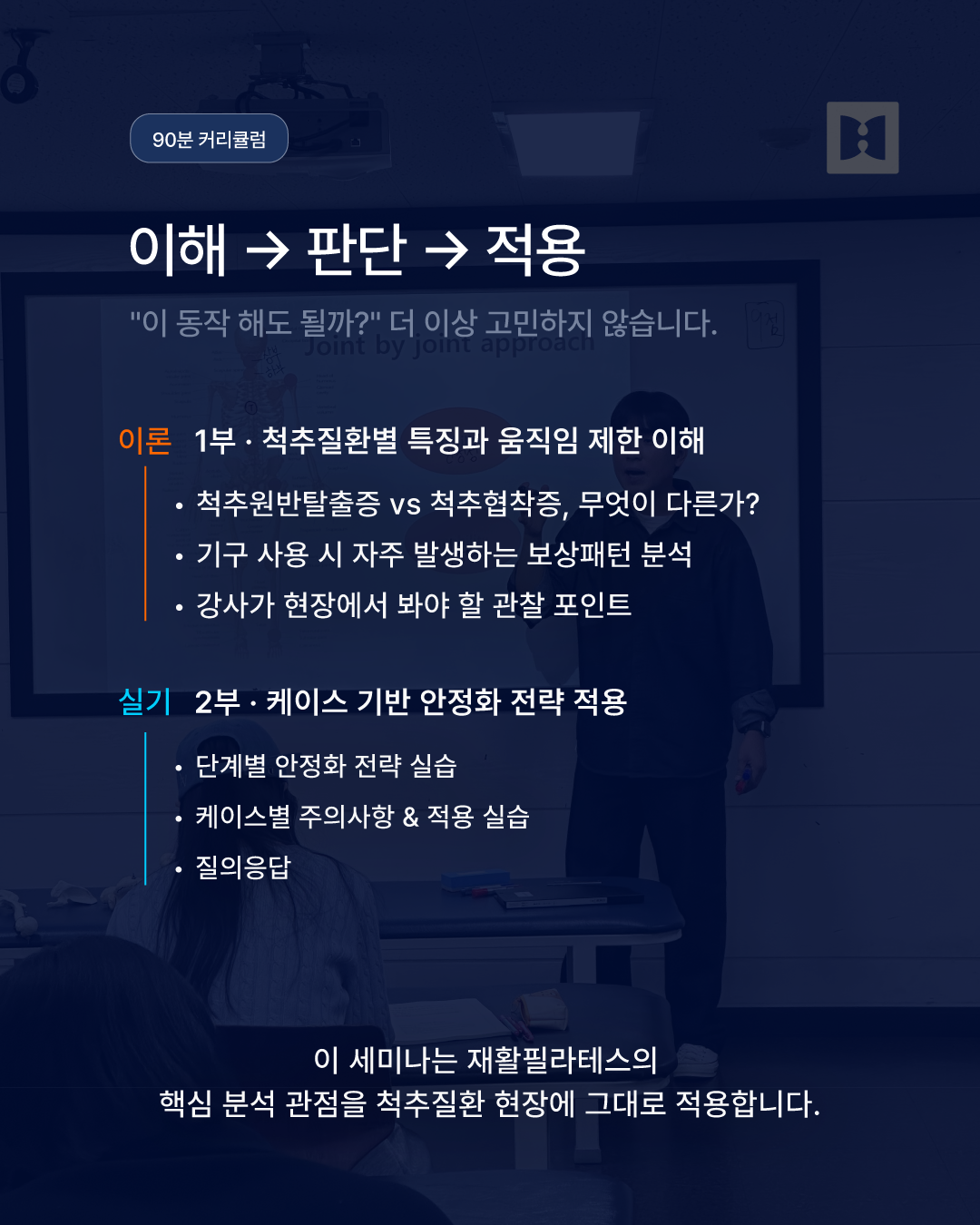 90분 커리큘럼

이해 → 판단 → 적용

"이 동작 해도 될까?" 더 이상 고민하지 않습니다.

Joint by joint approach

이론 1부 · 척추질환별 특징과 움직임 제한 이해

• 척추원반탈출증 vs 척추협착증, 무엇이 다른가?
• 기구 사용 시 자주 발생하는 보상패턴 분석
• 강사가 현장에서 봐야 할 관찰 포인트

실기 2부 · 케이스 기반 안정화 전략 적용

• 단계별 안정화 전략 실습
• 케이스별 주의사항 & 적용 실습
• 질의응답

이 세미나는 재활필라테스의
핵심 분석 관점을 척추질환 현장에 그대로 적용합니다.